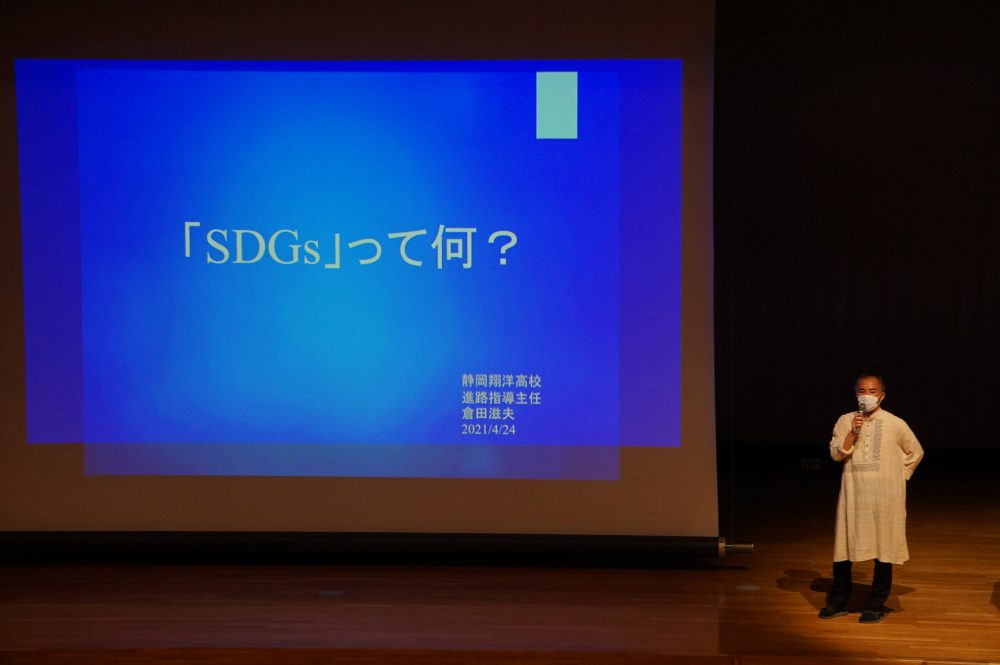 「SDGs」って何？

静岡翔洋高校
進路指導主任
倉田滋夫
2021/4/24